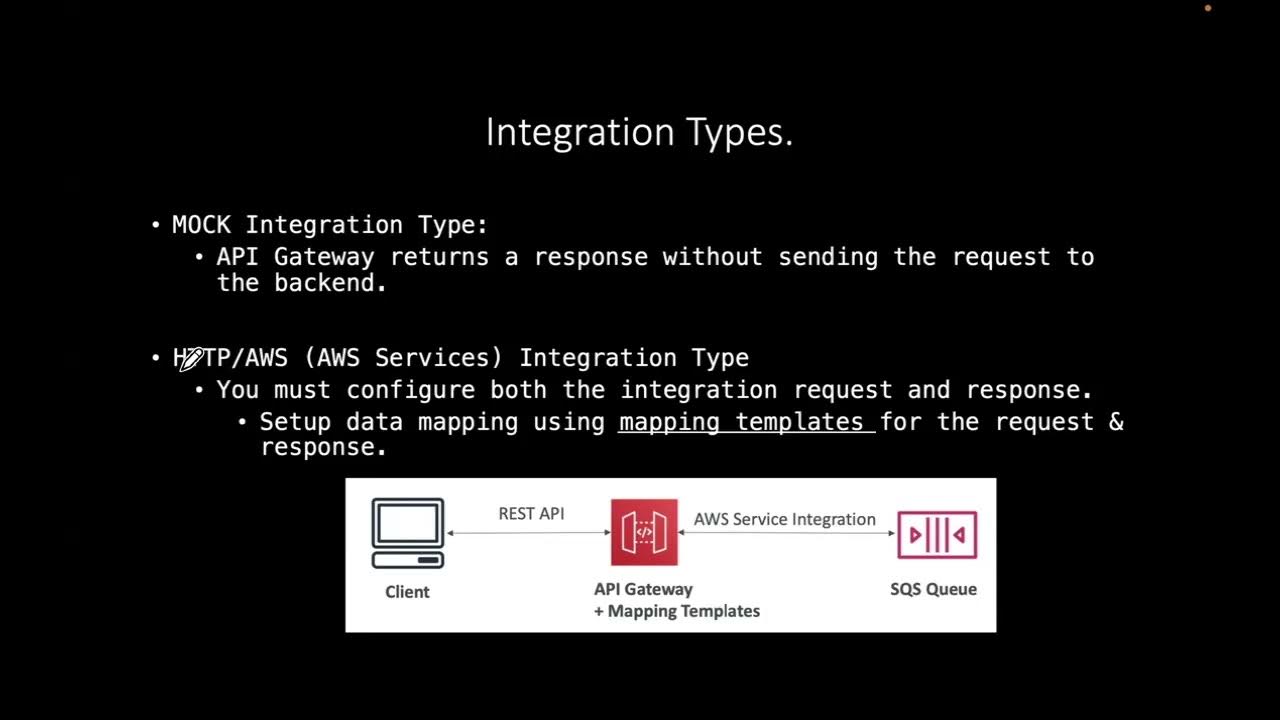 Integration Types.

• MOCK Integration Type:
  • API Gateway returns a response without sending the request to the backend.

• HTTP/AWS (AWS Services) Integration Type
  • You must configure both the integration request and response.
    • Setup data mapping using mapping templates for the request & response.

REST API
AWS Service Integration
Client
API Gateway
+ Mapping Templates
SQS Queue